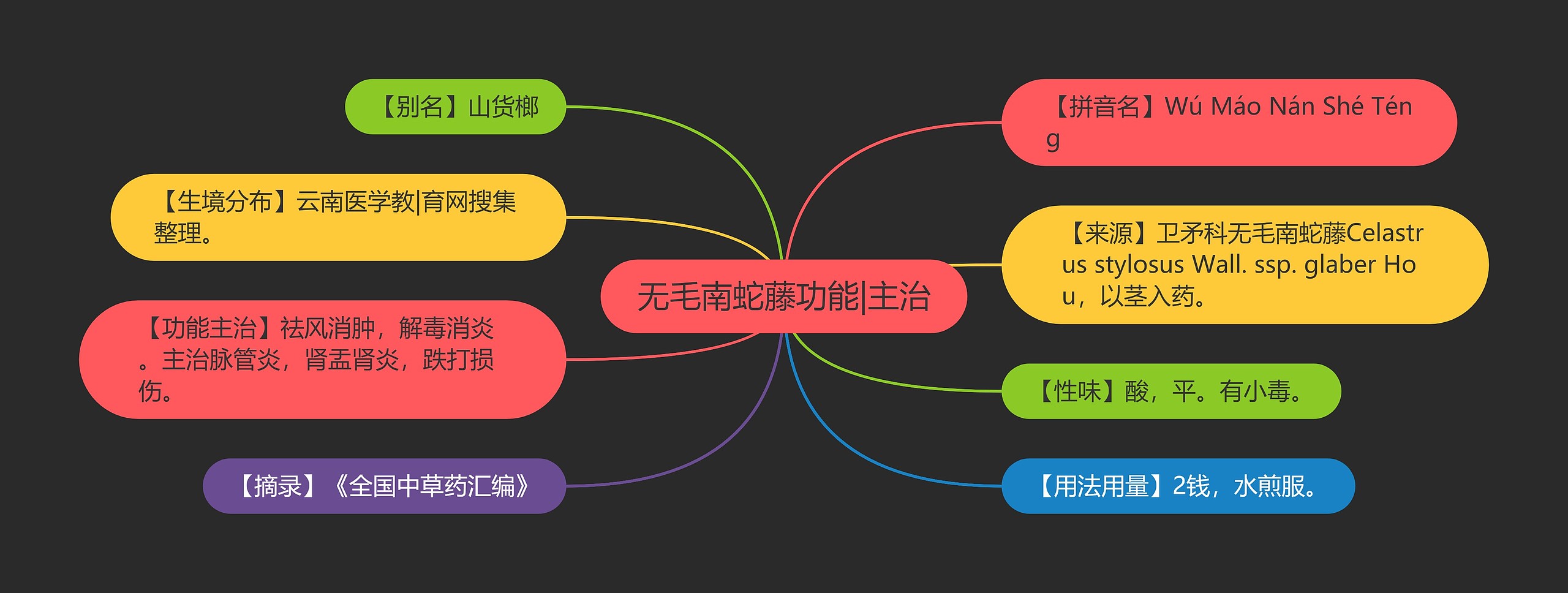 无毛南蛇藤功能|主治

【别名】山货榔

【生境分布】云南医学教|育网搜集整理。

【功能主治】祛风消肿，解毒消炎。主治脉管炎，肾盂肾炎，跌打损伤。

【摘录】《全国中草药汇编》

【拼音名】Wú Máo Nán Shé Téng

【来源】卫矛科无毛南蛇藤Celastrus stylosus Wall. ssp. glaber Hou，以茎入药。

【性味】酸，平。有小毒。

【用法用量】2钱，水煎服。